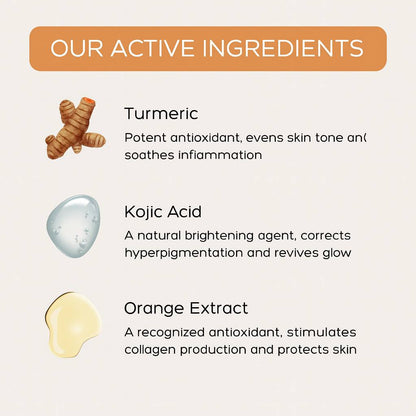 OUR ACTIVE INGREDIENTS

Turmeric

Potent antioxidant, evens skin tone an( soathes infiammation

Kojic Acid

A natural brightening agent, corrects hyperpigmentation and revives glow

Orange Extract

A recognized antioxidant, stimulates collagen production and protects skin